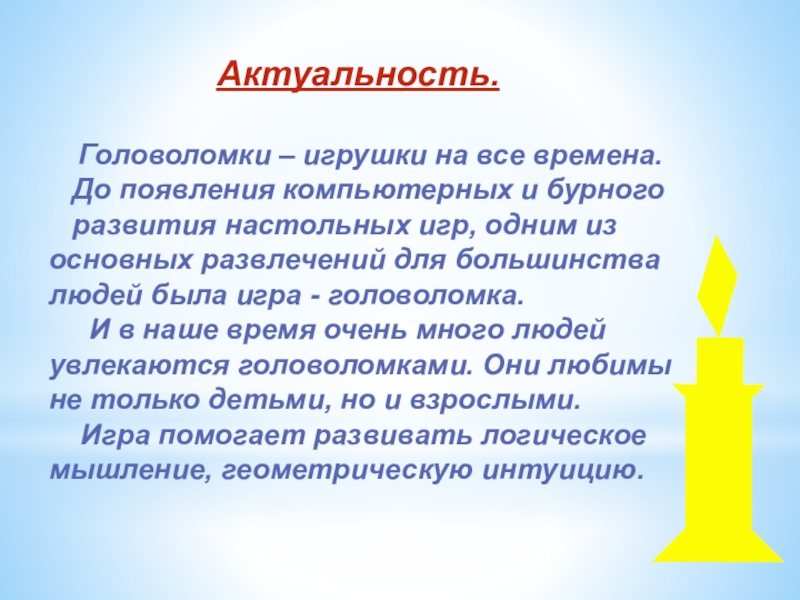 Актуальность.

Головоломки – игрушки на все времена. До появления компьютерных и бурного развития настольных игр, одним из основных развлечений для большинства людей была игра - головоломка.

И в наше время очень много людей увлекаются головоломками. Они любимы не только детьми, но и взрослыми.

Игра помогает развивать логическое мышление, геометрическую интуицию.